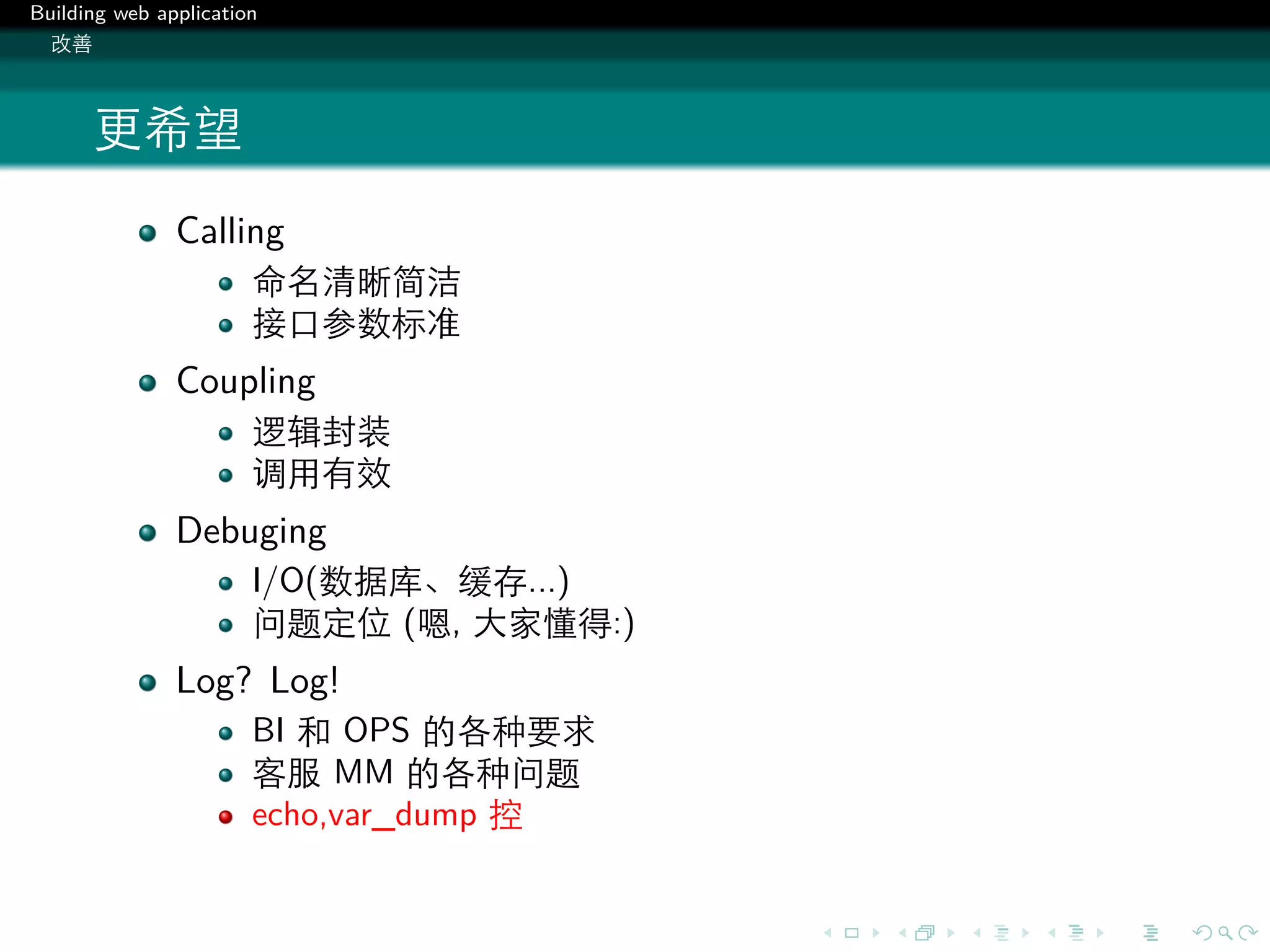 Building web application
改善

更希望

- Calling
  - 命名清晰简洁
  - 接口参数标准
- Coupling
  - 逻辑封装
  - 调用有效
- Debuging
  - I/O(数据库、缓存...)
  - 问题定位 (嗯, 大家懂得:)
- Log? Log!
  - BI 和 OPS 的各种要求
  - 客服 MM 的各种问题
  - echo,var_dump 控